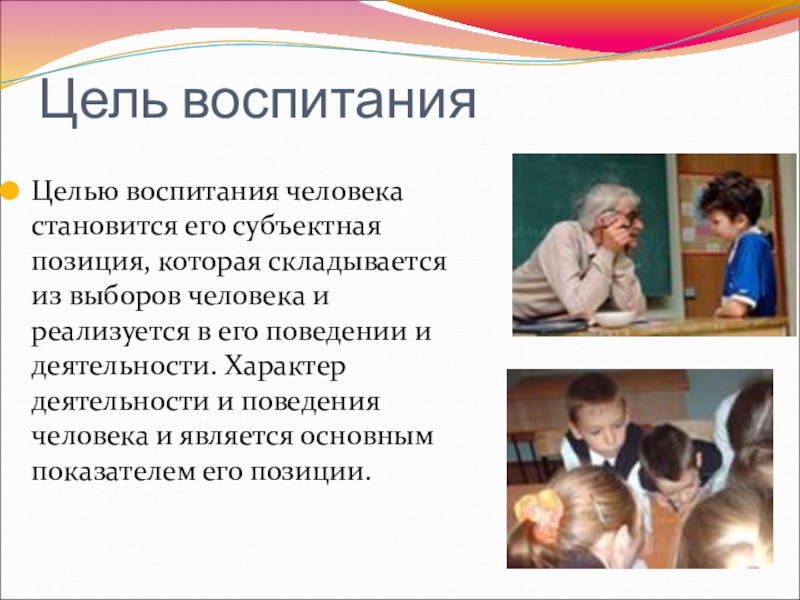 Цель воспитания

Целью воспитания человека становится его субъектная позиция, которая складывается из выборов человека и реализуется в его поведении и деятельности. Характер деятельности и поведения человека и является основным показателем его позиции.